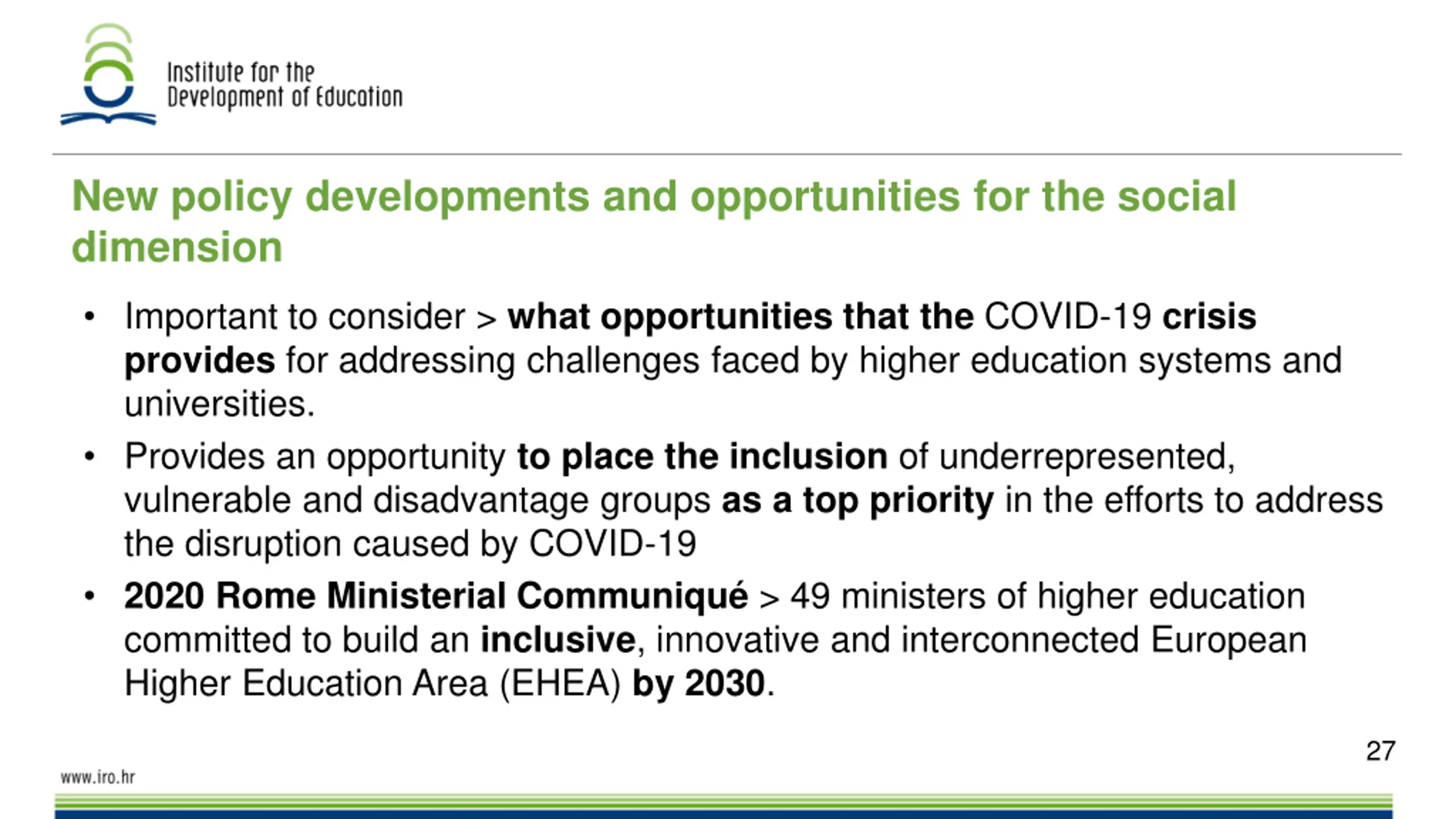 Institute for the Development of Education

New policy developments and opportunities for the social dimension

• Important to consider > what opportunities that the COVID-19 crisis provides for addressing challenges faced by higher education systems and universities.

• Provides an opportunity to place the inclusion of underrepresented, vulnerable and disadvantage groups as a top priority in the efforts to address the disruption caused by COVID-19

• 2020 Rome Ministerial Communiqué > 49 ministers of higher education committed to build an inclusive, innovative and interconnected European Higher Education Area (EHEA) by 2030.

27

www.iro.hr